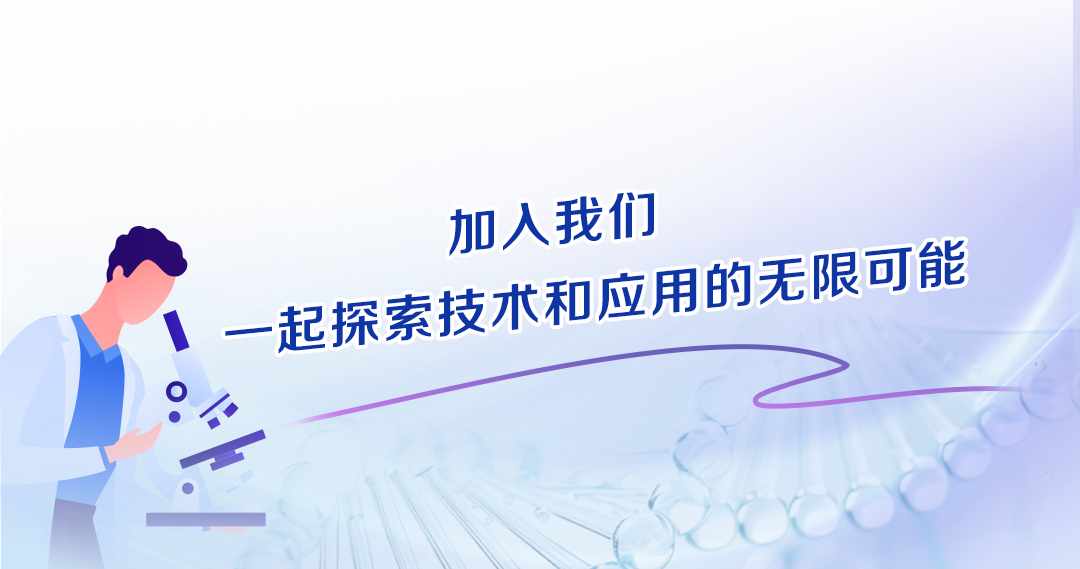 加入我们
一起探索技术和应用的无限可能